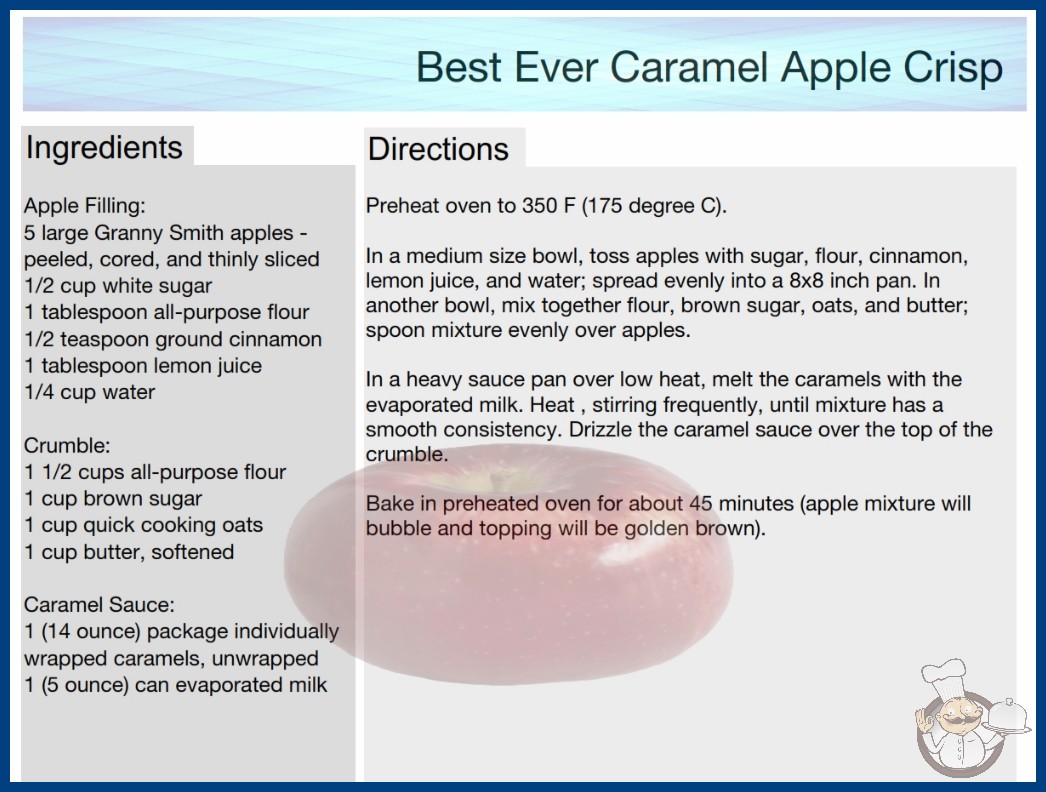 Best Ever Caramel Apple Crisp

Ingredients

Apple Filling:
5 large Granny Smith apples - peeled, cored, and thinly sliced
1/2 cup white sugar
1 tablespoon all-purpose flour
1/2 teaspoon ground cinnamon
1 tablespoon lemon juice
1/4 cup water

Crumble:
1 1/2 cups all-purpose flour
1 cup brown sugar
1 cup quick cooking oats
1 cup butter, softened

Caramel Sauce:
1 (14 ounce) package individually wrapped caramels, unwrapped
1 (5 ounce) can evaporated milk

Directions

Preheat oven to 350 F (175 degree C).

In a medium size bowl, toss apples with sugar, flour, cinnamon, lemon juice, and water; spread evenly into a 8x8 inch pan. In another bowl, mix together flour, brown sugar, oats, and butter; spoon mixture evenly over apples.

In a heavy sauce pan over low heat, melt the caramels with the evaporated milk. Heat , stirring frequently, until mixture has a smooth consistency. Drizzle the caramel sauce over the top of the crumble.

Bake in preheated oven for about 45 minutes (apple mixture will bubble and topping will be golden brown).